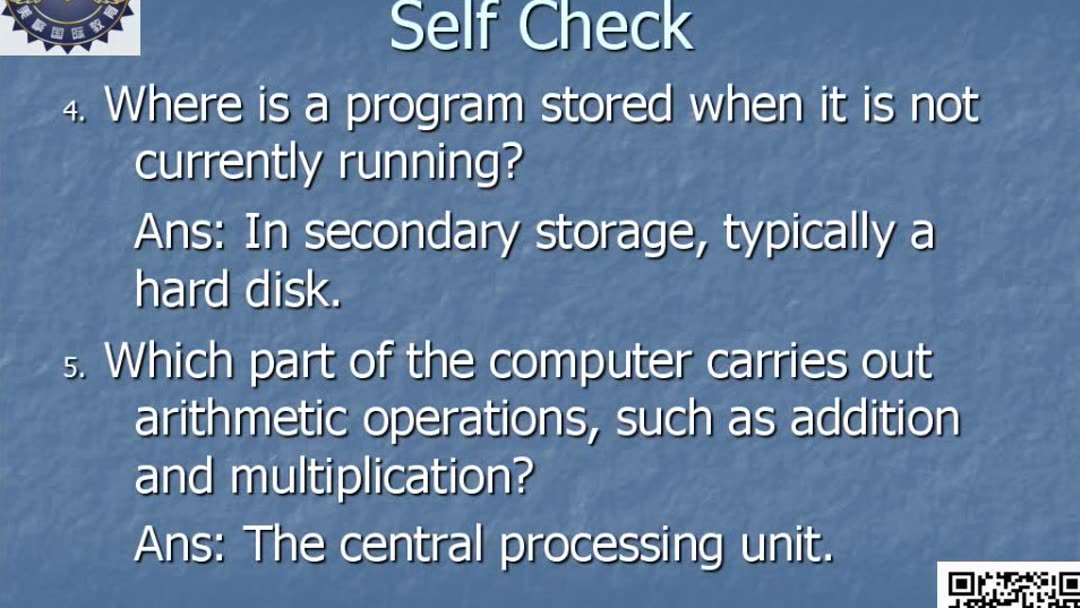 Self Check

4. Where is a program stored when it is not currently running?

Ans: In secondary storage, typically a hard disk.

5. Which part of the computer carries out arithmetic operations, such as addition and multiplication?

Ans: The central processing unit.